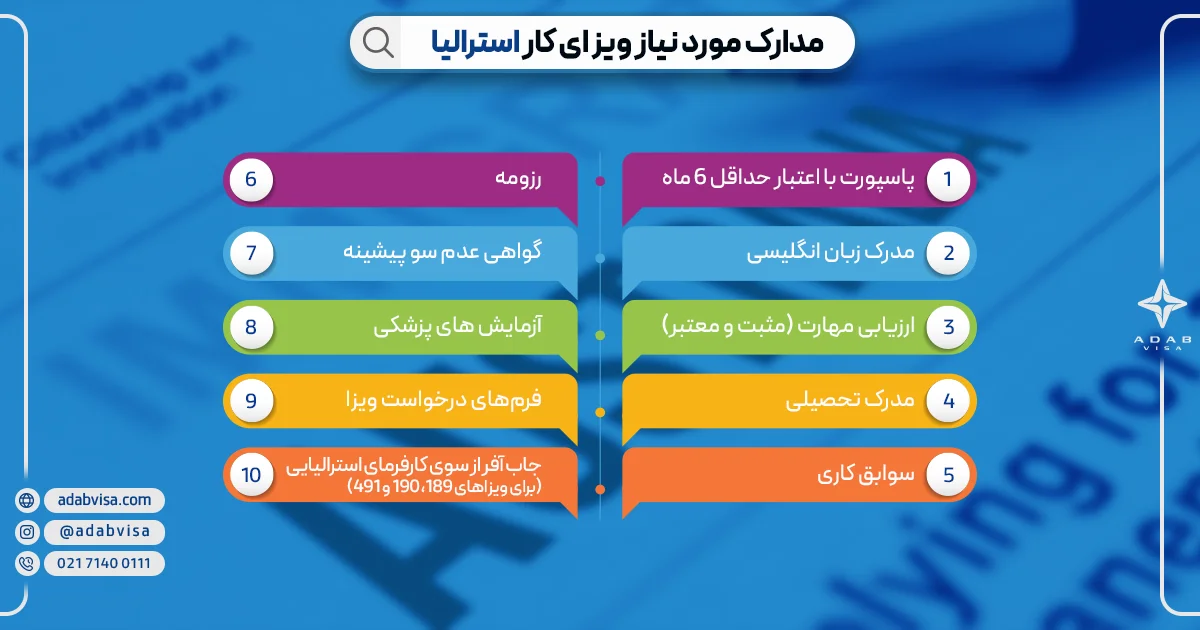 مدارک مورد نیاز ویزای کار استرالیا

1 پاسپورت با اعتبار حداقل 6 ماه

2 مدرک زبان انگلیسی

3 ارزیابی مهارت (مثبت و معتبر)

4 مدرک تحصیلی

5 سوابق کاری

6 رزومه

7 گواهی عدم سو پیشینه

8 آزمایش های پزشکی

9 فرم‌های درخواست ویزا

10 جاب آفر از سوی کارفرمای استرالیایی (برای ویزاهای 189، 190 و 491)

ADAB VISA

adabvisa.com
@adabvisa
021 7140 0111